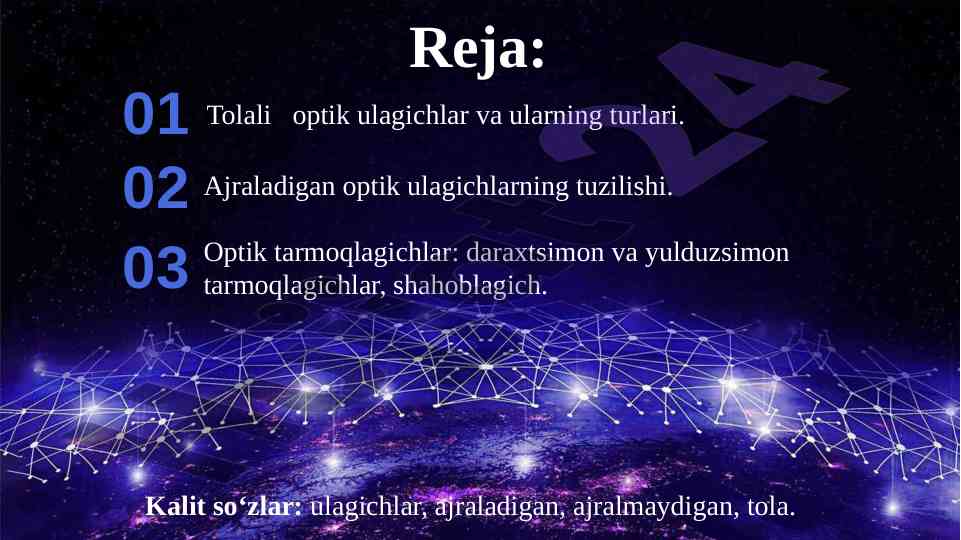 Reja:

01 Tolali optik ulagichlar va ularning turlari.

02 Ajraladigan optik ulagichlarning tuzilishi.

03 Optik tarmoqlagichlar: daraxtsimon va yulduzsimon tarmoqlagichlar, shahoblagich.

Kalit so‘zlar: ulagichlar, ajraladigan, ajralmaydigan, tola.